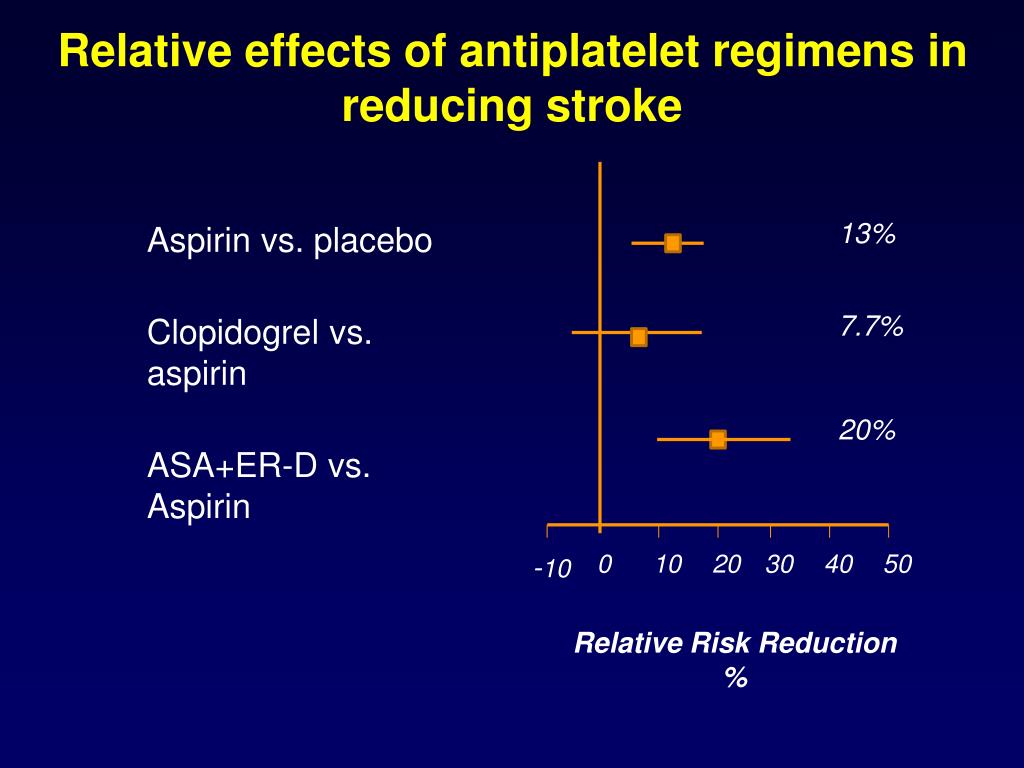 Relative effects of antiplatelet regimens in reducing stroke

Aspirin vs. placebo

Clopidogrel vs. aspirin

ASA+ER-D vs. Aspirin

13%

7.7%

20%

-10 0 10 20 30 40 50

Relative Risk Reduction %